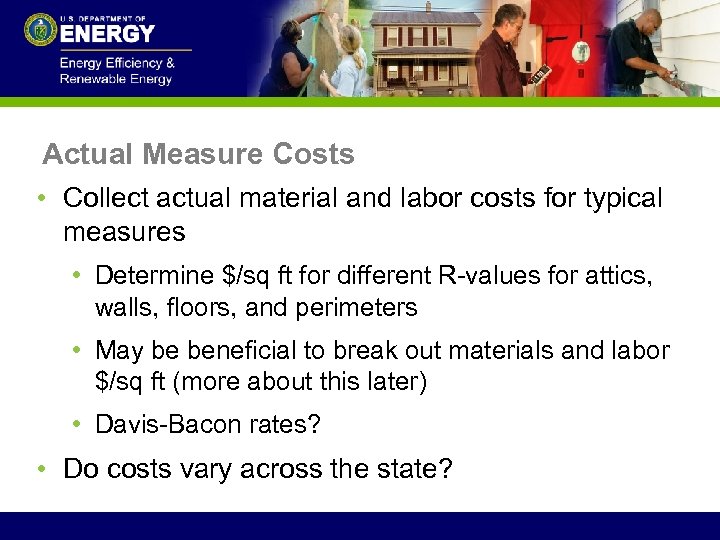 U.S. DEPARTMENT OF
ENERGY
Energy Efficiency &
Renewable Energy

Actual Measure Costs

• Collect actual material and labor costs for typical measures
 • Determine \$/sq ft for different R-values for attics, walls, floors, and perimeters
 • May be beneficial to break out materials and labor \$/sq ft (more about this later)
 • Davis-Bacon rates?
• Do costs vary across the state?